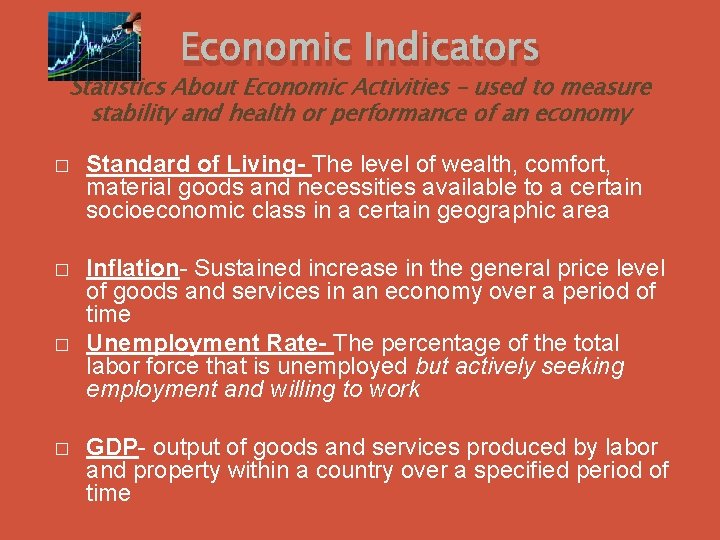 Economic Indicators

Statistics About Economic Activities – used to measure stability and health or performance of an economy

□ Standard of Living- The level of wealth, comfort, material goods and necessities available to a certain socioeconomic class in a certain geographic area

□ Inflation- Sustained increase in the general price level of goods and services in an economy over a period of time

□ Unemployment Rate- The percentage of the total labor force that is unemployed but actively seeking employment and willing to work

□ GDP- output of goods and services produced by labor and property within a country over a specified period of time